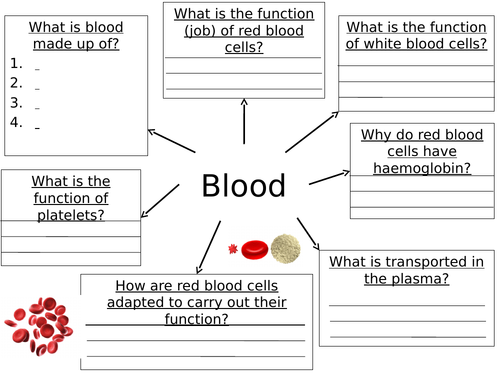 What is blood made up of?
1. _
2. _
3. _
4. _

What is the function (job) of red blood cells?

What is the function of white blood cells?

Why do red blood cells have haemoglobin?

Blood

What is the function of platelets?

How are red blood cells adapted to carry out their function?

What is transported in the plasma?